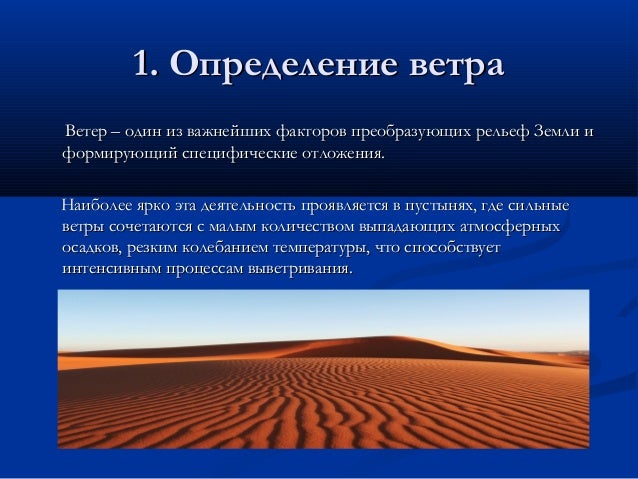 1. Определение ветра

Ветер – один из важнейших факторов преобразующих рельеф Земли и формирующий специфические отложения.

Наиболее ярко эта деятельность проявляется в пустынях, где сильные ветры сочетаются с малым количеством выпадающих атмосферных осадков, резким колебанием температуры, что способствует интенсивным процессам выветривания.